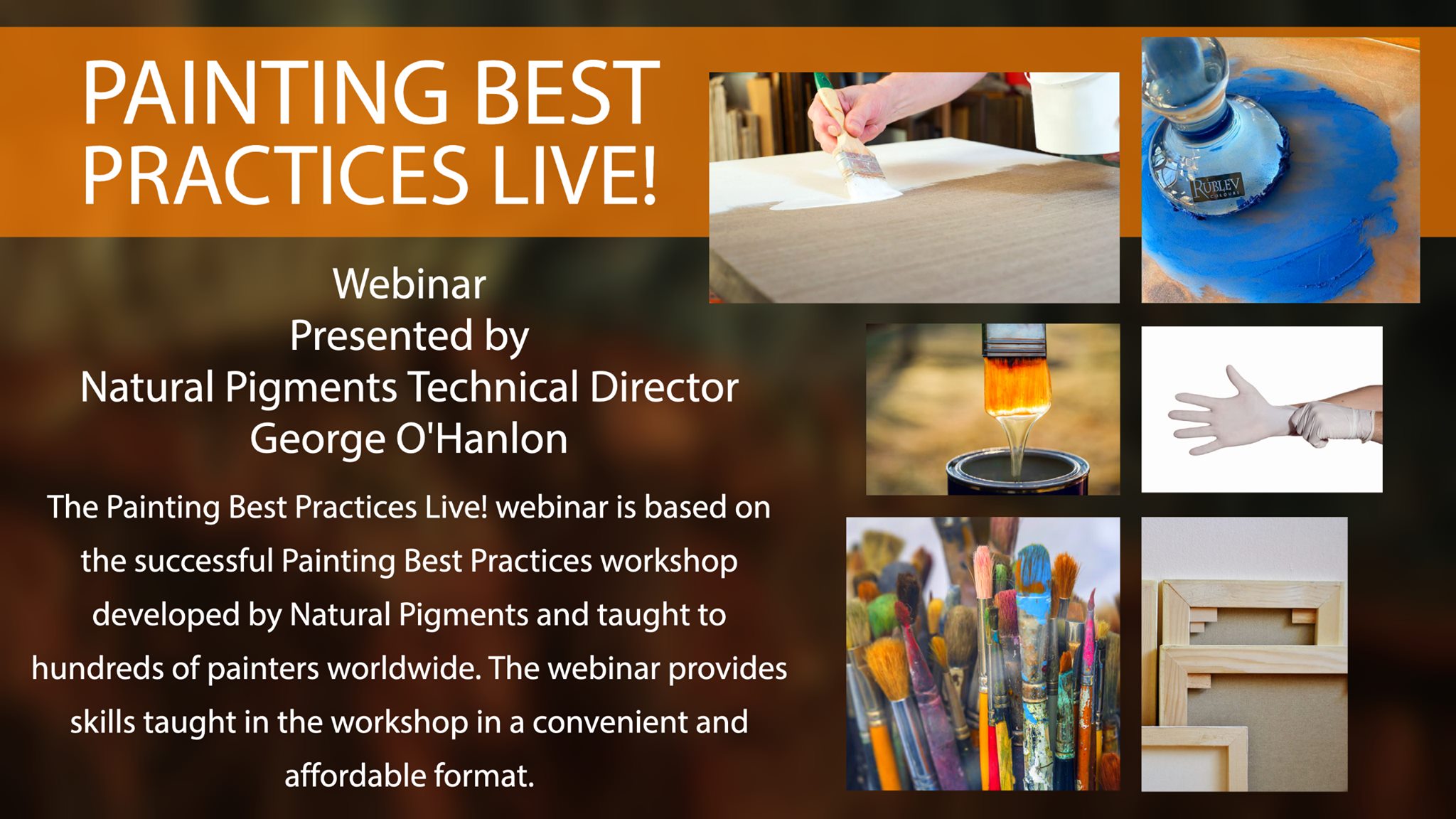 PAINTING BEST PRACTICES LIVE!

Webinar
Presented by
Natural Pigments Technical Director
George O'Hanlon

The Painting Best Practices Live! webinar is based on the successful Painting Best Practices workshop developed by Natural Pigments and taught to hundreds of painters worldwide. The webinar provides skills taught in the workshop in a convenient and affordable format.

RUBLEV
COLOURS